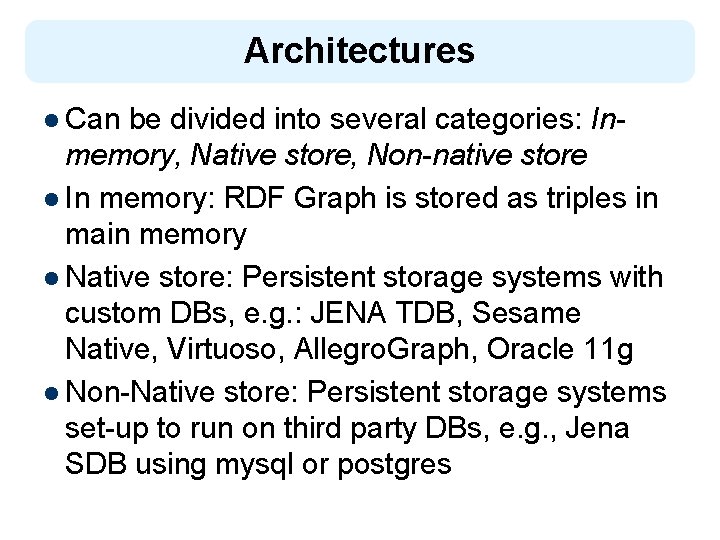 Architectures

● Can be divided into several categories: In-memory, Native store, Non-native store

● In memory: RDF Graph is stored as triples in main memory

● Native store: Persistent storage systems with custom DBs, e.g.: JENA TDB, Sesame Native, Virtuoso, AllegroGraph, Oracle 11g

● Non-Native store: Persistent storage systems set-up to run on third party DBs, e.g., Jena SDB using mysql or postgres